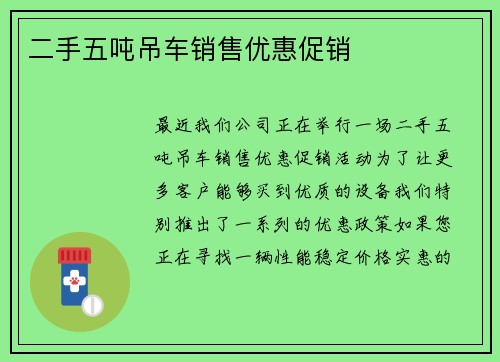 二手五吨吊车销售优惠促销

最近我们公司正在举行一场二手五吨吊车销售优惠促销活动为了让更多客户能够买到优质的设备我们特别推出了一系列的优惠政策如果您正在寻找一辆性能稳定价格实惠的